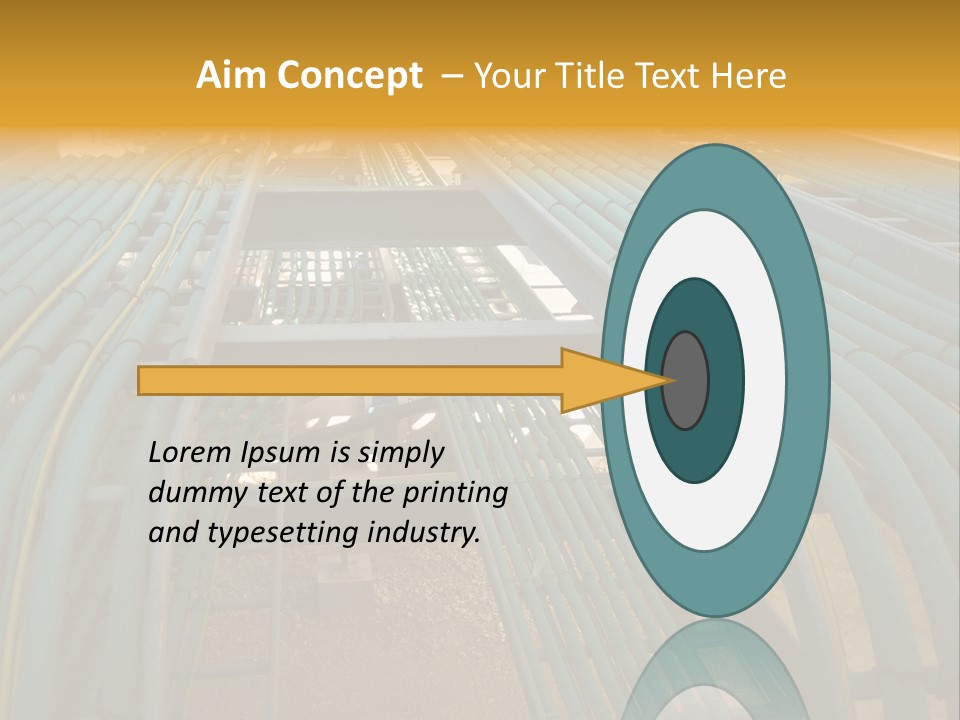 Aim Concept – Your Title Text Here

Lorem Ipsum is simply dummy text of the printing and typesetting industry.